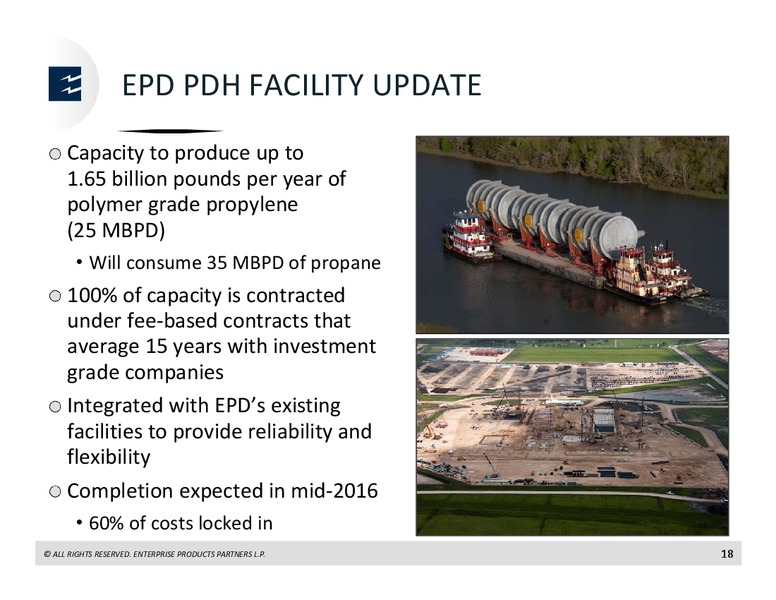 EPD PDH FACILITY UPDATE

○ Capacity to produce up to 1.65 billion pounds per year of polymer grade propylene (25 MBPD)

• Will consume 35 MBPD of propane

○ 100% of capacity is contracted under fee-based contracts that average 15 years with investment grade companies

○ Integrated with EPD's existing facilities to provide reliability and flexibility

○ Completion expected in mid-2016

• 60% of costs locked in

© ALL RIGHTS RESERVED. ENTERPRISE PRODUCTS PARTNERS L.P.

18